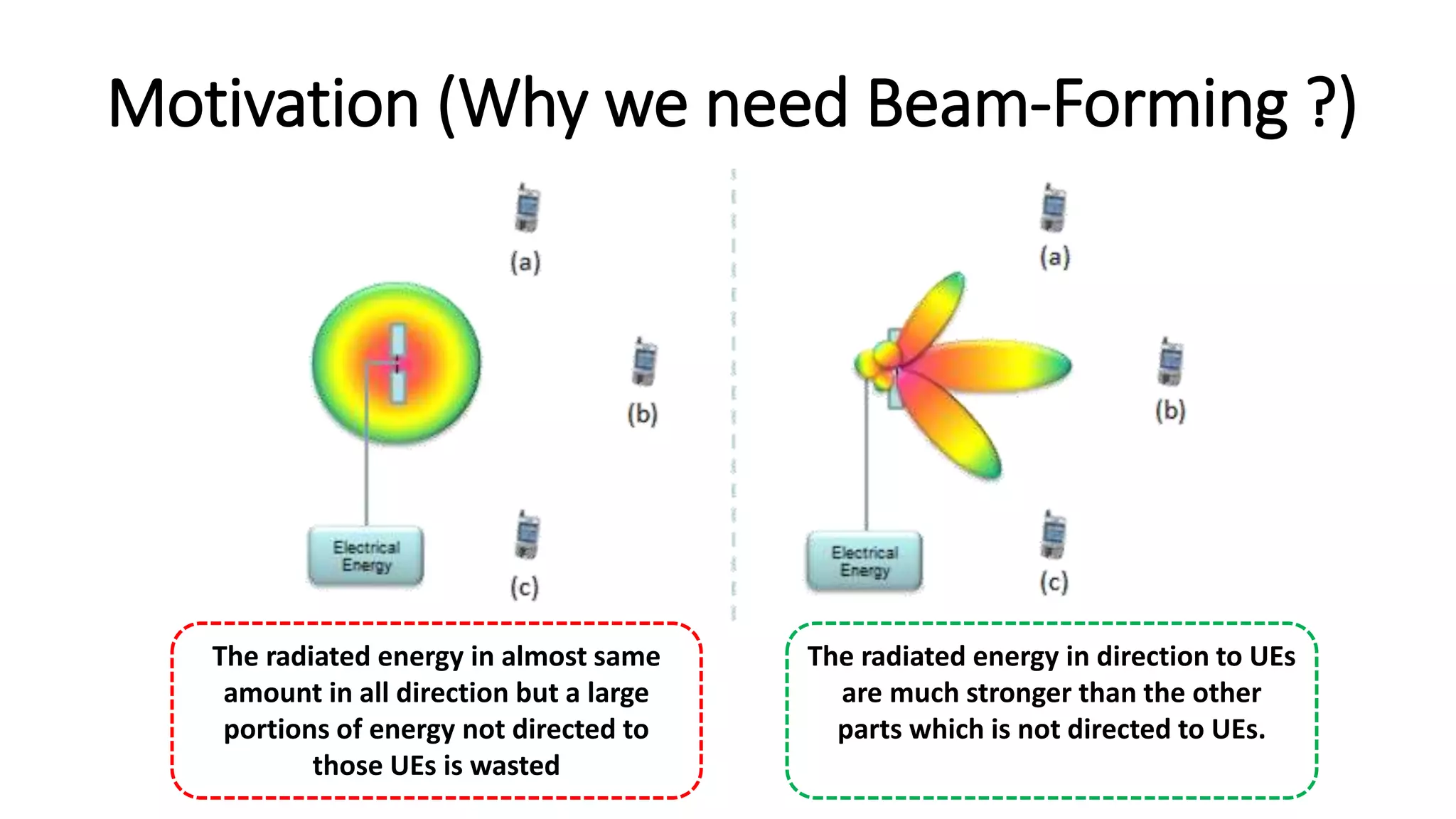 Motivation (Why we need Beam-Forming ?)

(a)

(b)

Electrical Energy

(c)

(a)

(b)

Electrical Energy

(c)

The radiated energy in almost same amount in all direction but a large portions of energy not directed to those UEs is wasted

The radiated energy in direction to UEs are much stronger than the other parts which is not directed to UEs.